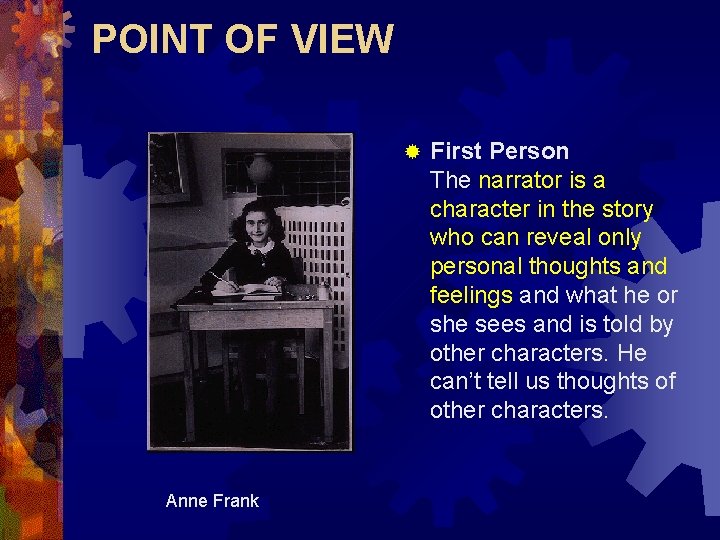 POINT OF VIEW

First Person
The narrator is a character in the story who can reveal only personal thoughts and feelings and what he or she sees and is told by other characters. He can't tell us thoughts of other characters.

Anne Frank